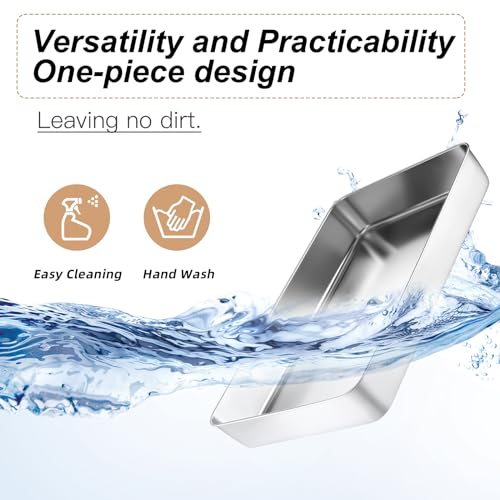 Versatility and Practicability
One-piece design

Leaving no dirt.

Easy Cleaning

Hand Wash